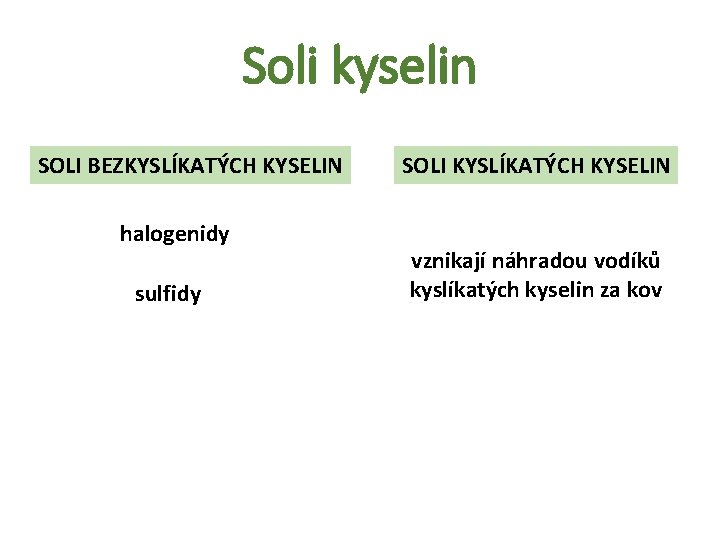 Soli kyselin

SOLI BEZKYSLÍKATÝCH KYSELIN

halogenidy

sulfidy

SOLI KYSLÍKATÝCH KYSELIN

vznikají náhradou vodíků kyslíkatých kyselin za kov